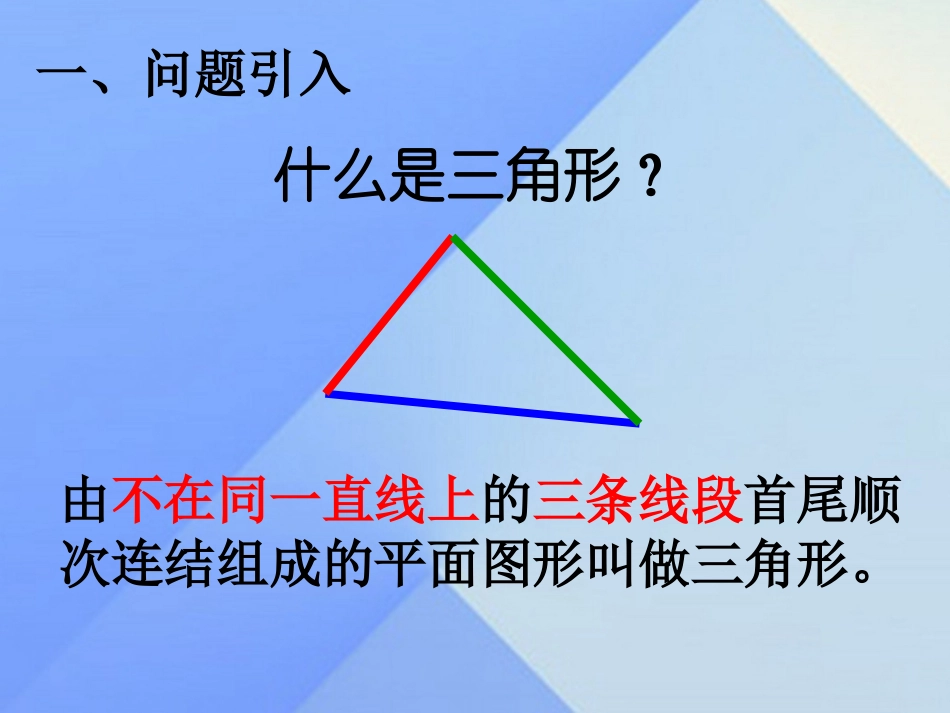 一、问题引入

什么是三角形？

由不在同一直线上的三条线段首尾顺次连结组成的平面图形叫做三角形。